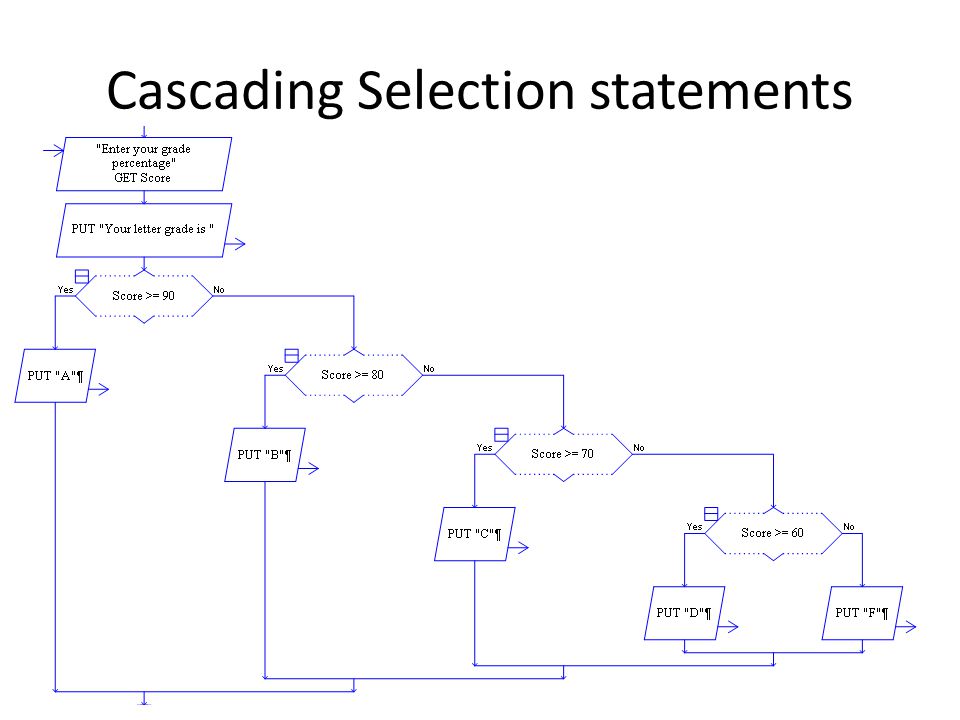 Cascading Selection statements

"Enter your grade percentage"
GET Score

PUT "Your letter grade is "

Yes
Score >= 90
No

PUT "A"¶

Yes
Score >= 80
No

PUT "B"¶

Yes
Score >= 70
No

PUT "C"¶

Yes
Score >= 60
No

PUT "D"¶

PUT "F"¶